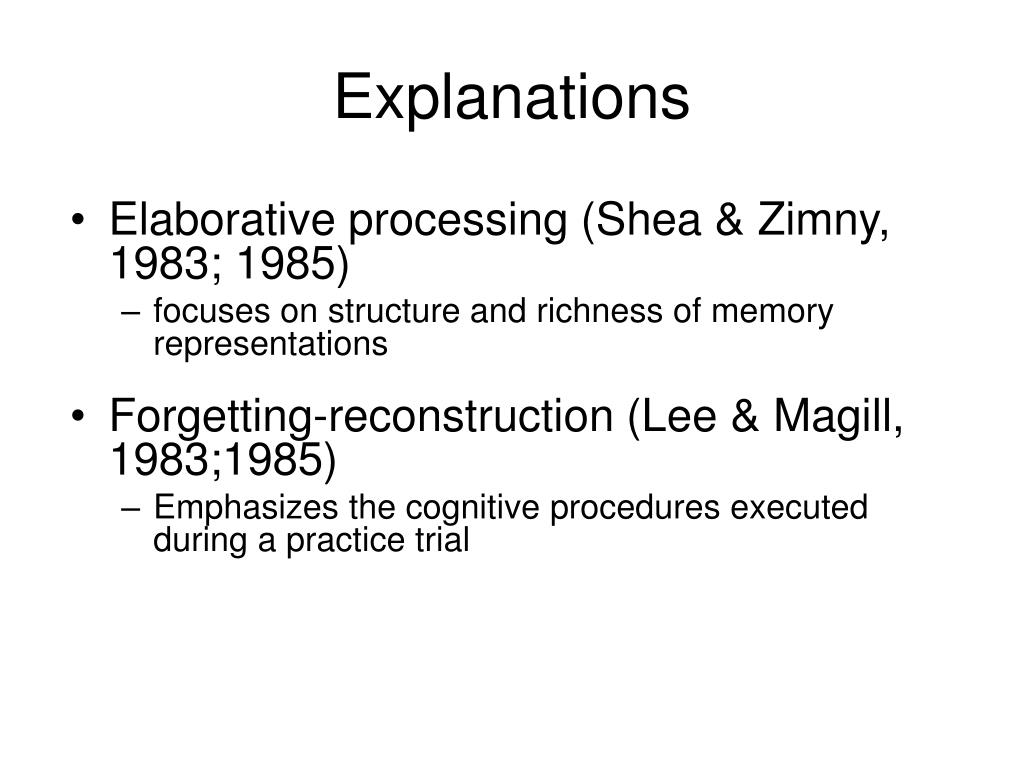 Explanations

• Elaborative processing (Shea & Zimny, 1983; 1985)
– focuses on structure and richness of memory representations

• Forgetting-reconstruction (Lee & Magill, 1983;1985)
– Emphasizes the cognitive procedures executed during a practice trial